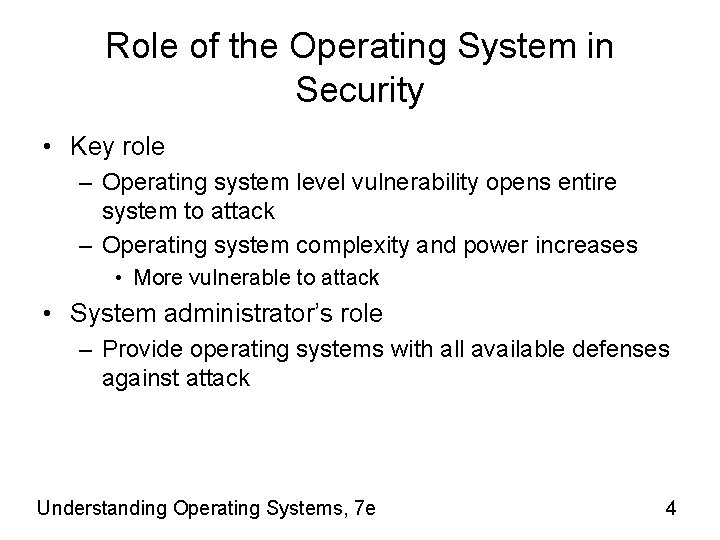 Role of the Operating System in Security

• Key role
– Operating system level vulnerability opens entire system to attack
– Operating system complexity and power increases
• More vulnerable to attack
• System administrator's role
– Provide operating systems with all available defenses against attack

Understanding Operating Systems, 7e

4